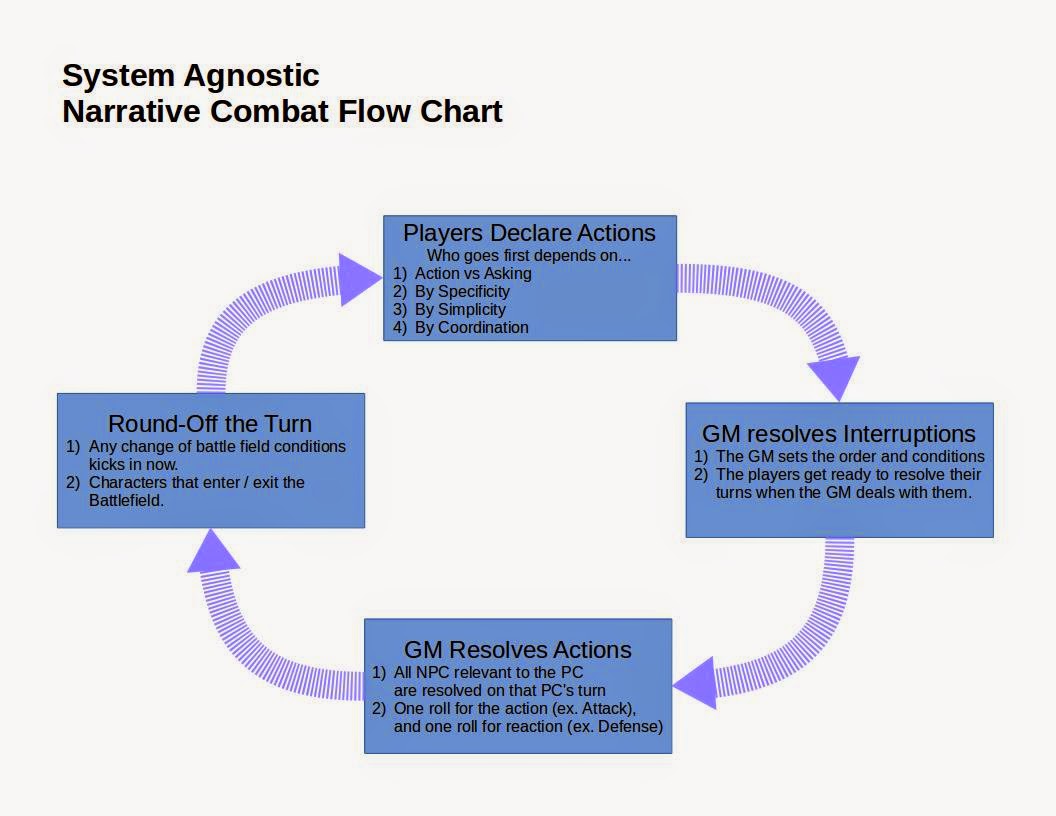 System Agnostic
Narrative Combat Flow Chart

Players Declare Actions
Who goes first depends on...
1) Action vs Asking
2) By Specificity
3) By Simplicity
4) By Coordination

GM resolves Interruptions
1) The GM sets the order and conditions
2) The players get ready to resolve their turns when the GM deals with them.

GM Resolves Actions
1) All NPC relevant to the PC are resolved on that PC's turn
2) One roll for the action (ex. Attack), and one roll for reaction (ex. Defense)

Round-Off the Turn
1) Any change of battle field conditions kicks in now.
2) Characters that enter / exit the Battlefield.